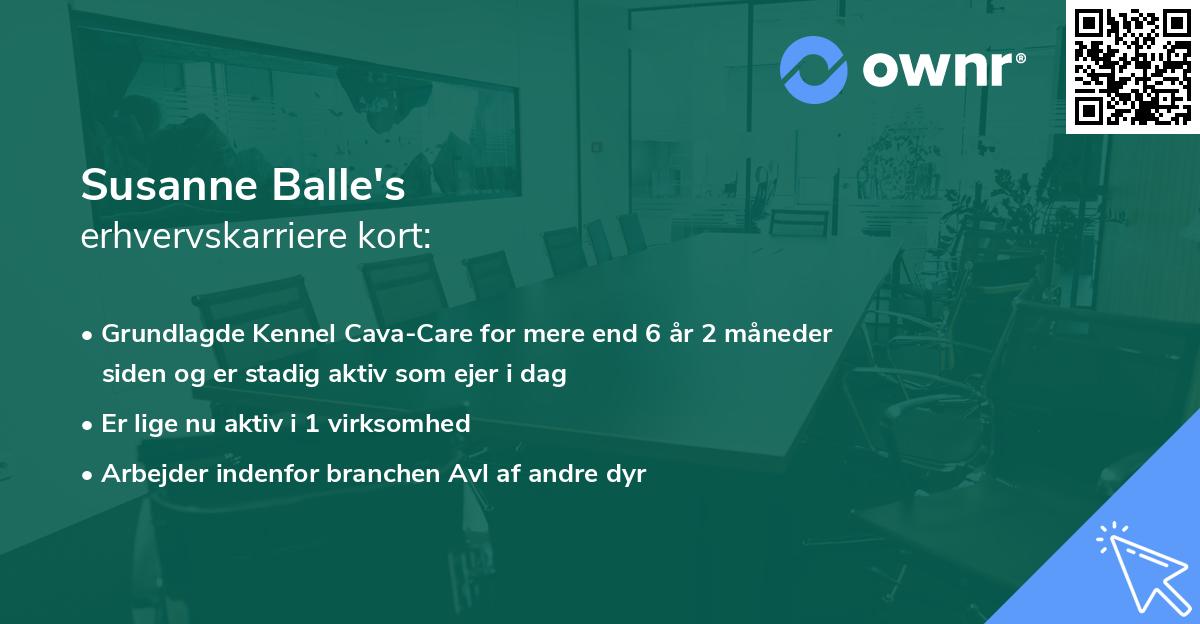 ownr®

Susanne Balle's
erhvervskarriere kort:

• Grundlagde Kennel Cava-Care for mere end 6 år 2 måneder siden og er stadig aktiv som ejer i dag
• Er lige nu aktiv i 1 virksomhed
• Arbejder indenfor branchen Avl af andre dyr